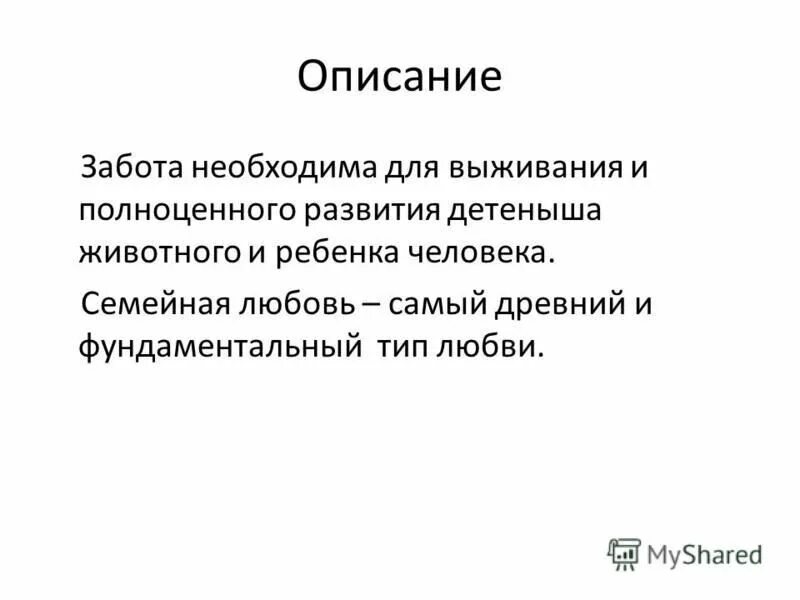 Описание

Забота необходима для выживания и полноценного развития детеныша животного и ребенка человека.

Семейная любовь – самый древний и фундаментальный тип любви.

MyShared